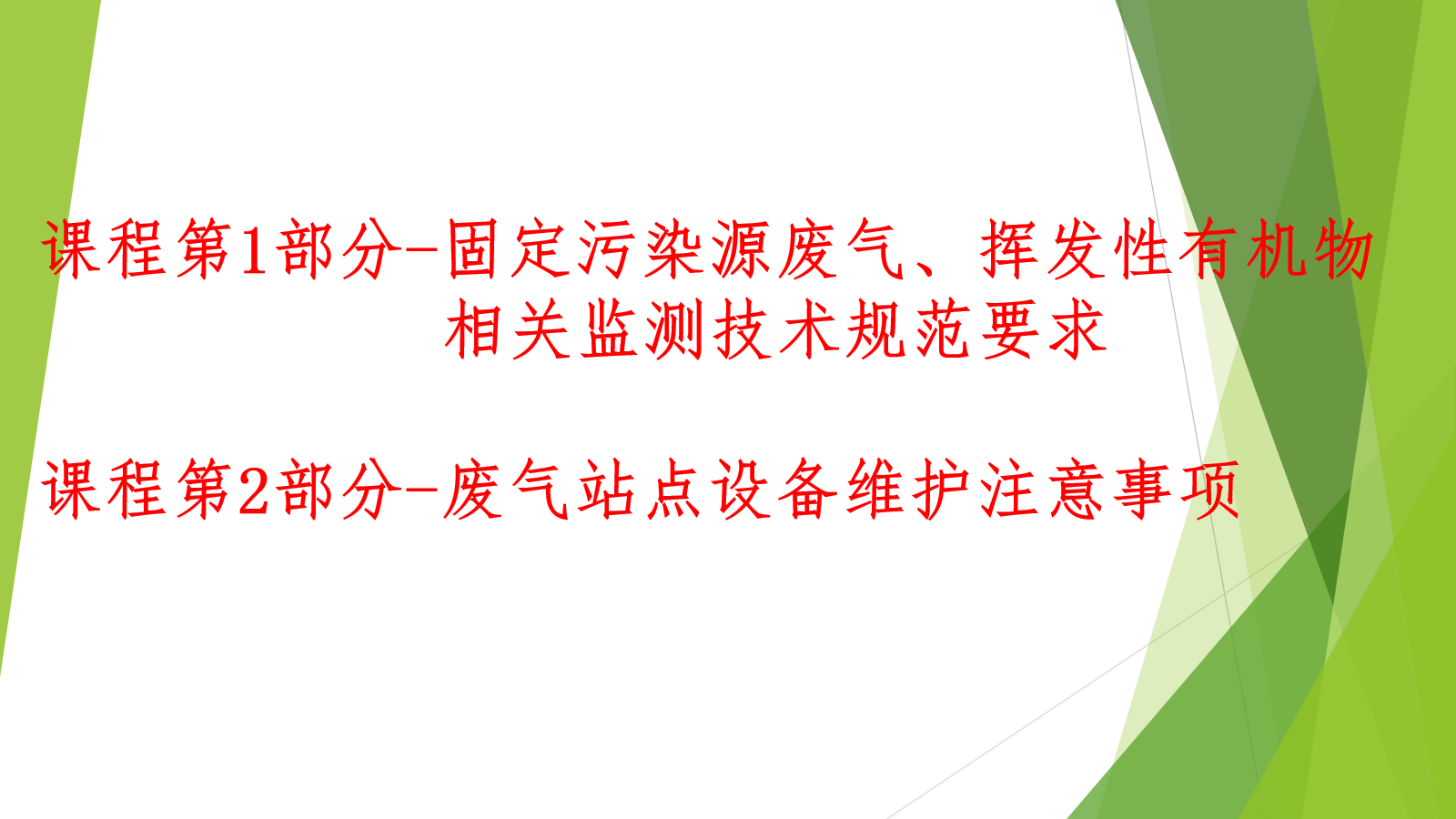 课程第1部分-固定污染源废气、挥发性有机物相关监测技术规范要求

课程第2部分-废气站点设备维护注意事项